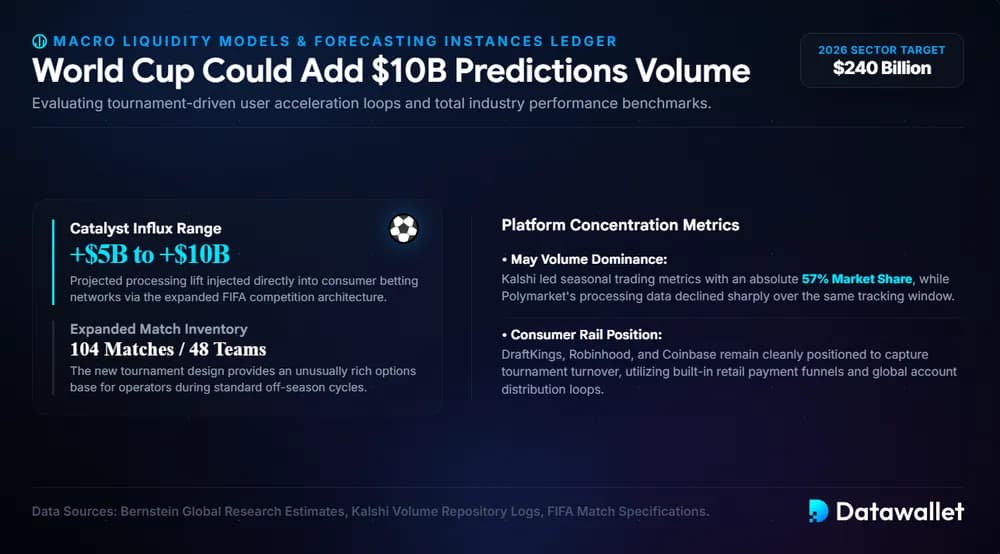 MACRO LIQUIDITY MODELS & FORECASTING INSTANCES LEDGER

World Cup Could Add $10B Predictions Volume

2026 SECTOR TARGET
$240 Billion

Evaluating tournament-driven user acceleration loops and total industry performance benchmarks.

Catalyst Influx Range
+$5B to +$10B
Projected processing lift injected directly into consumer betting networks via the expanded FIFA competition architecture.

Expanded Match Inventory
104 Matches / 48 Teams
The new tournament design provides an unusually rich options base for operators during standard off-season cycles.

Platform Concentration Metrics

• May Volume Dominance:
Kalshi led seasonal trading metrics with an absolute 57% Market Share, while Polymarket's processing data declined sharply over the same tracking window.

• Consumer Rail Position:
DraftKings, Robinhood, and Coinbase remain cleanly positioned to capture tournament turnover, utilizing built-in retail payment funnels and global account distribution loops.

Data Sources: Bernstein Global Research Estimates, Kalshi Volume Repository Logs, FIFA Match Specifications.

Datawallet